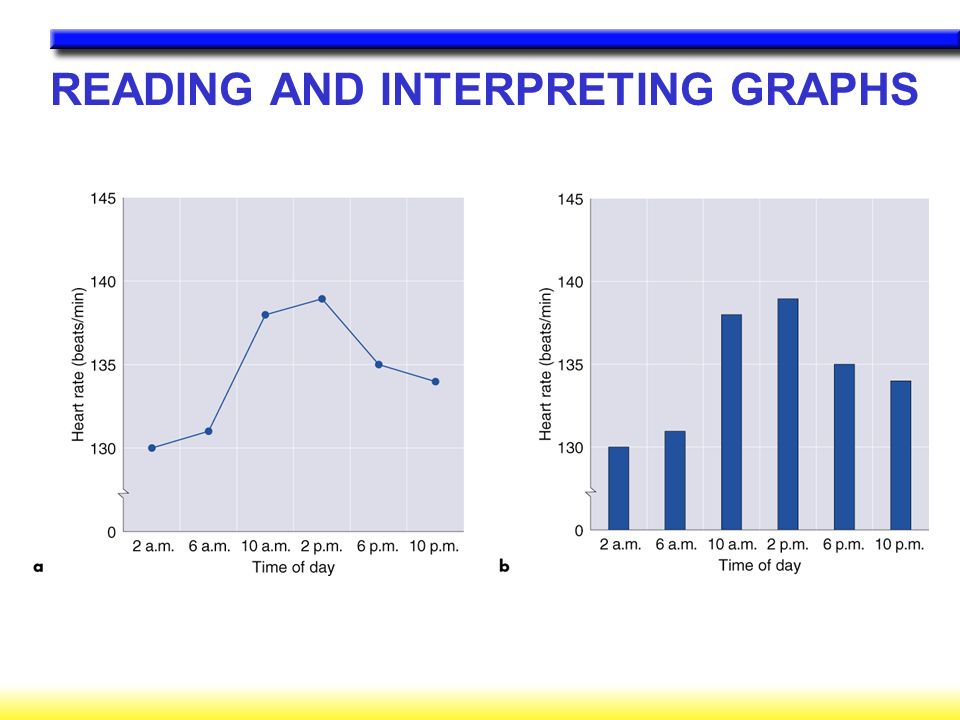 READING AND INTERPRETING GRAPHS

145
140
135
130
0
Heart rate (beats/min)
2 a.m. 6 a.m. 10 a.m. 2 p.m. 6 p.m. 10 p.m.
Time of day
a

145
140
135
130
0
Heart rate (beats/min)
2 a.m. 6 a.m. 10 a.m. 2 p.m. 6 p.m. 10 p.m.
Time of day
b